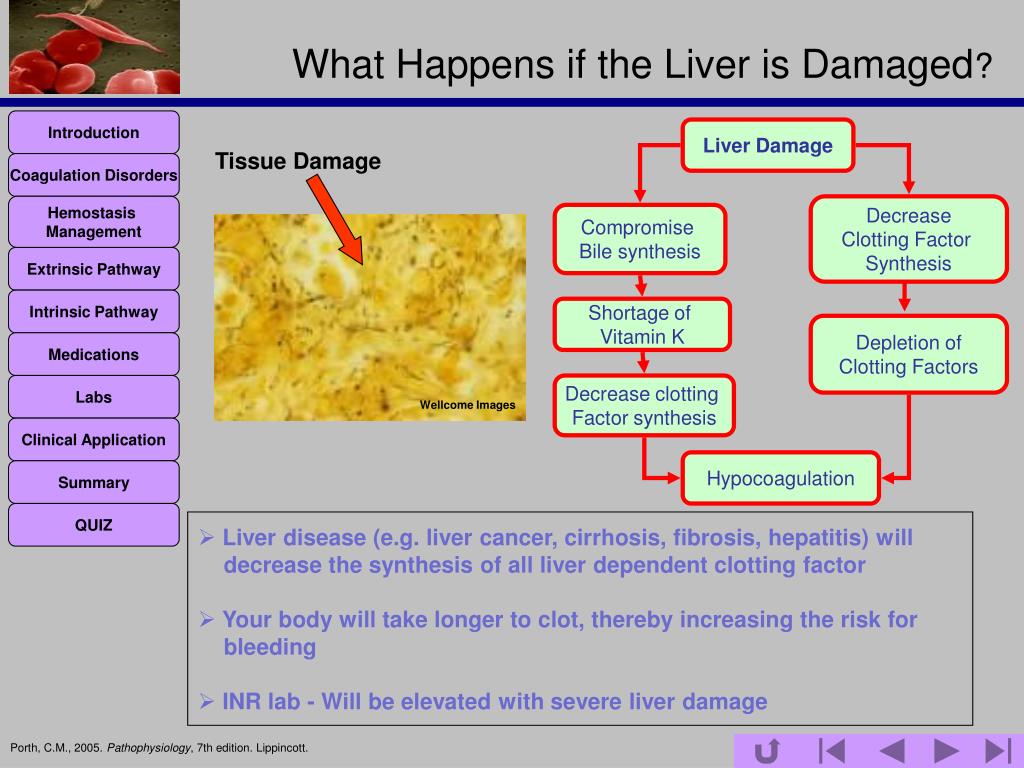 What Happens if the Liver is Damaged?

Introduction

Coagulation Disorders

Hemostasis Management

Extrinsic Pathway

Intrinsic Pathway

Medications

Labs

Clinical Application

Summary

QUIZ

Tissue Damage

Wellcome Images

Liver Damage

Compromise Bile synthesis

Shortage of Vitamin K

Decrease clotting Factor synthesis

Decrease Clotting Factor Synthesis

Depletion of Clotting Factors

Hypocoagulation

➢ Liver disease (e.g. liver cancer, cirrhosis, fibrosis, hepatitis) will decrease the synthesis of all liver dependent clotting factor

➢ Your body will take longer to clot, thereby increasing the risk for bleeding

➢ INR lab - Will be elevated with severe liver damage

Porth, C.M., 2005. Pathophysiology, 7th edition. Lippincott.